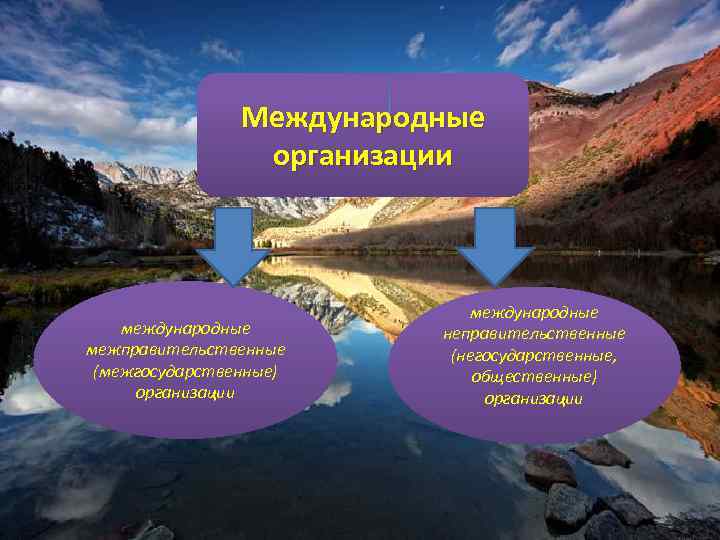 Международные организации

международные межправительственные (межгосударственные) организации

международные неправительственные (негосударственные, общественные) организации